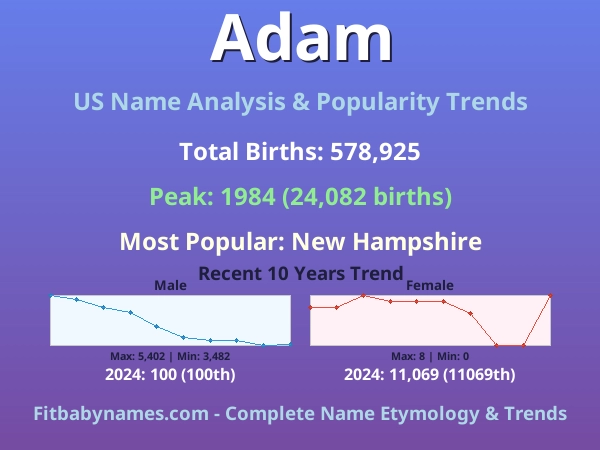 Adam

US Name Analysis & Popularity Trends

Total Births: 578,925

Peak: 1984 (24,082 births)

Most Popular: New Hampshire

Recent 10 Years Trend

Male

Max: 5,402 | Min: 3,482

2024: 100 (100th)

Female

Max: 8 | Min: 0

2024: 11,069 (11069th)

Fitbabynames.com - Complete Name Etymology & Trends